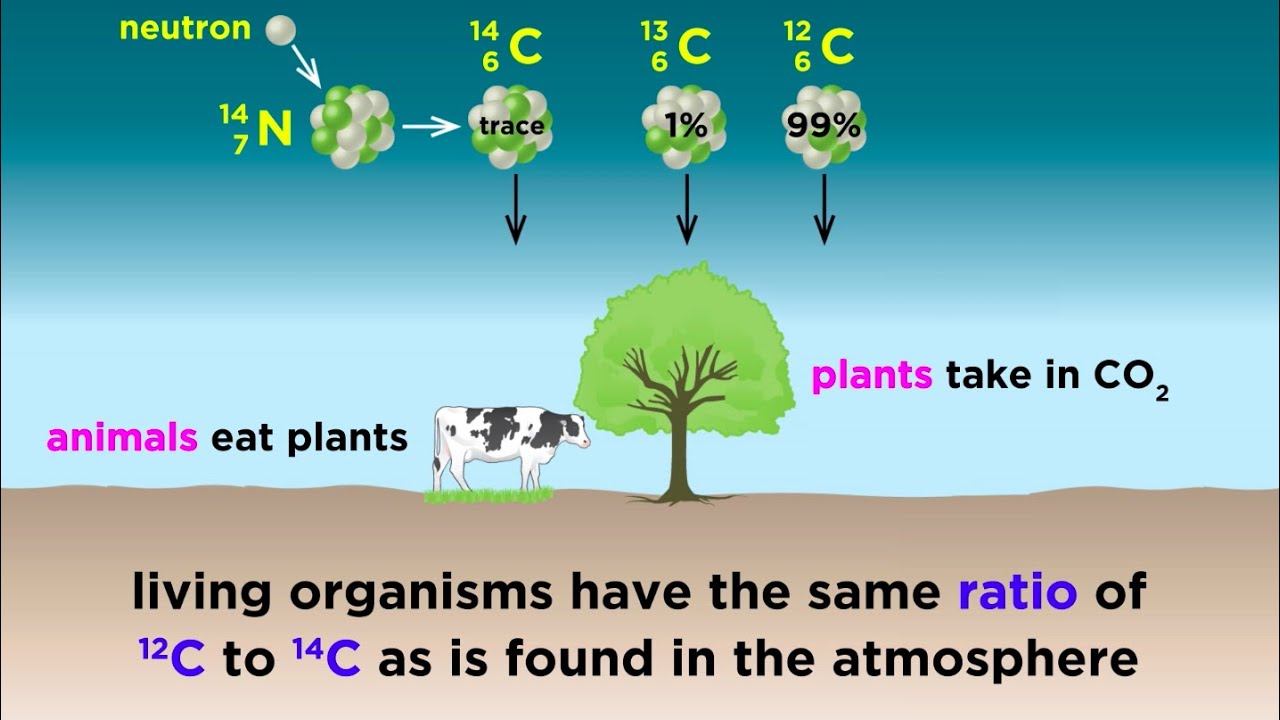 neutron

$^{14}_{7}N$

$^{14}_{6}C$ trace

$^{13}_{6}C$ 1%

$^{12}_{6}C$ 99%

plants take in $CO_2$

animals eat plants

living organisms have the same ratio of $^{12}C$ to $^{14}C$ as is found in the atmosphere